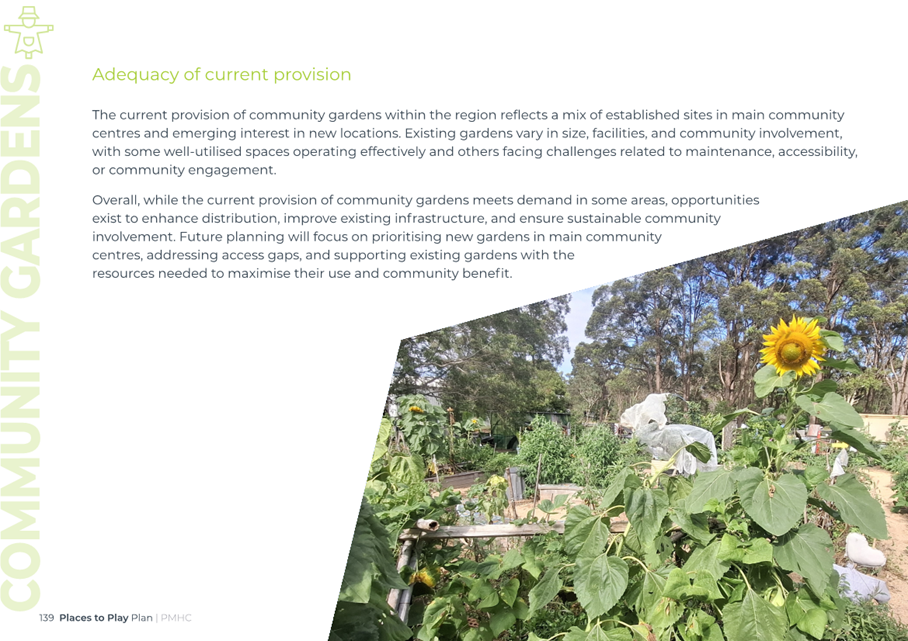 COMMUNITY GARDENS

Adequacy of current provision

The current provision of community gardens within the region reflects a mix of established sites in main community centres and emerging interest in new locations. Existing gardens vary in size, facilities, and community involvement, with some well-utilised spaces operating effectively and others facing challenges related to maintenance, accessibility, or community engagement.

Overall, while the current provision of community gardens meets demand in some areas, opportunities exist to enhance distribution, improve existing infrastructure, and ensure sustainable community involvement. Future planning will focus on prioritising new gardens in main community centres, addressing access gaps, and supporting existing gardens with the resources needed to maximise their use and community benefit.

139 Places to Play Plan | PMHC